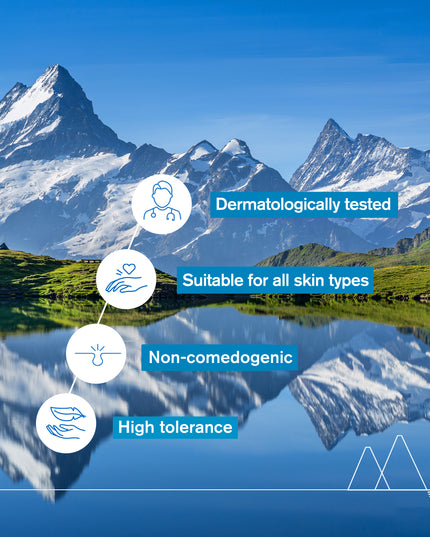 Dermatologically tested

Suitable for all skin types

Non-comedogenic

High tolerance